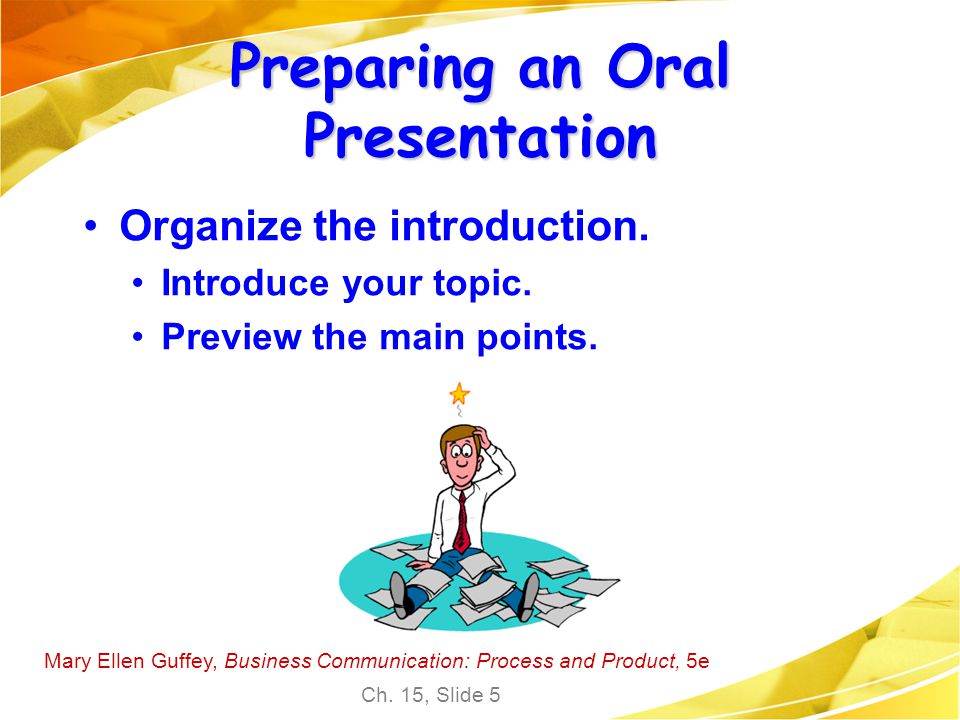 Preparing an Oral Presentation

• Organize the introduction.
• Introduce your topic.
• Preview the main points.

Mary Ellen Guffey, Business Communication: Process and Product, 5e
Ch. 15, Slide 5